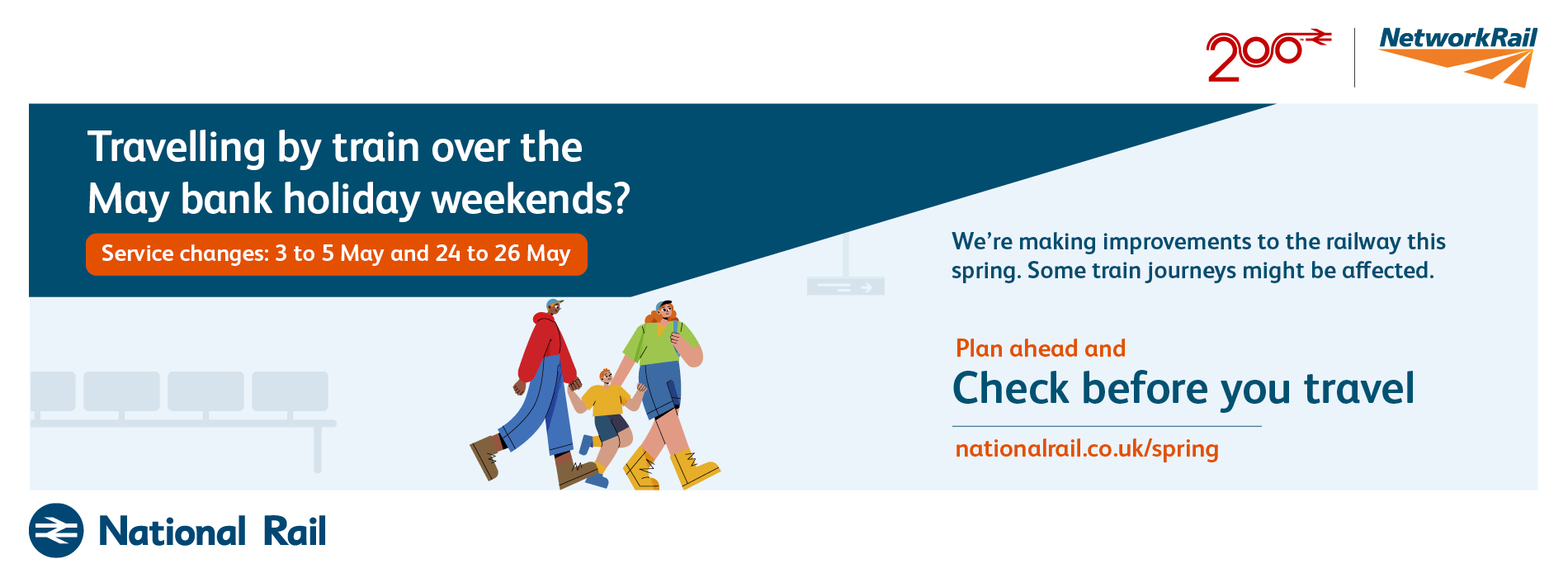 200

NetworkRail

Travelling by train over the May bank holiday weekends?

Service changes: 3 to 5 May and 24 to 26 May

We're making improvements to the railway this spring. Some train journeys might be affected.

Plan ahead and

Check before you travel

nationalrail.co.uk/spring

National Rail